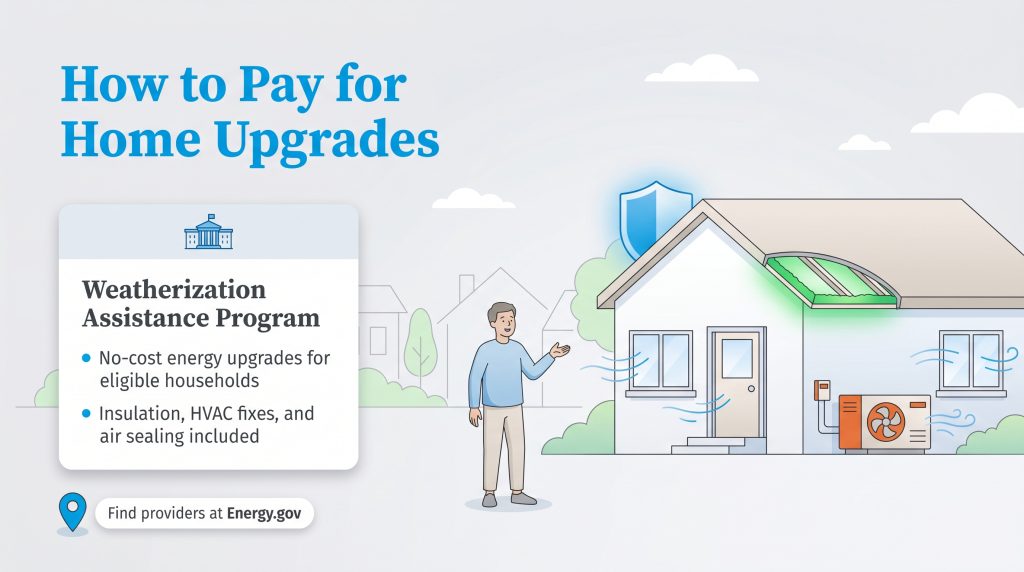 How to Pay for Home Upgrades

Weatherization Assistance Program

• No-cost energy upgrades for eligible households

• Insulation, HVAC fixes, and air sealing included

Find providers at Energy.gov